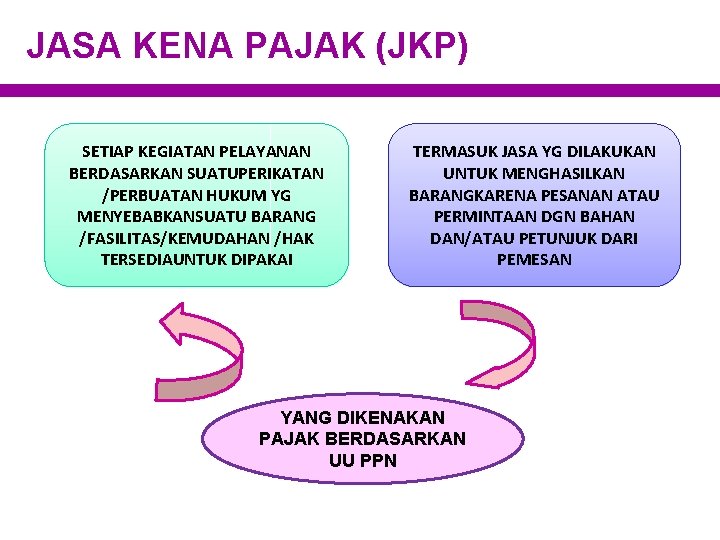 JASA KENA PAJAK (JKP)

SETIAP KEGIATAN PELAYANAN BERDASARKAN SUATUPERIKATAN /PERBUATAN HUKUM YG MENYEBABKANSUATU BARANG /FASILITAS/KEMUDAHAN /HAK TERSEDIAUNTUK DIPAKAI

TERMASUK JASA YG DILAKUKAN UNTUK MENGHASILKAN BARANGKARENA PESANAN ATAU PERMINTAAN DGN BAHAN DAN/ATAU PETUNJUK DARI PEMESAN

YANG DIKENAKAN PAJAK BERDASARKAN UU PPN